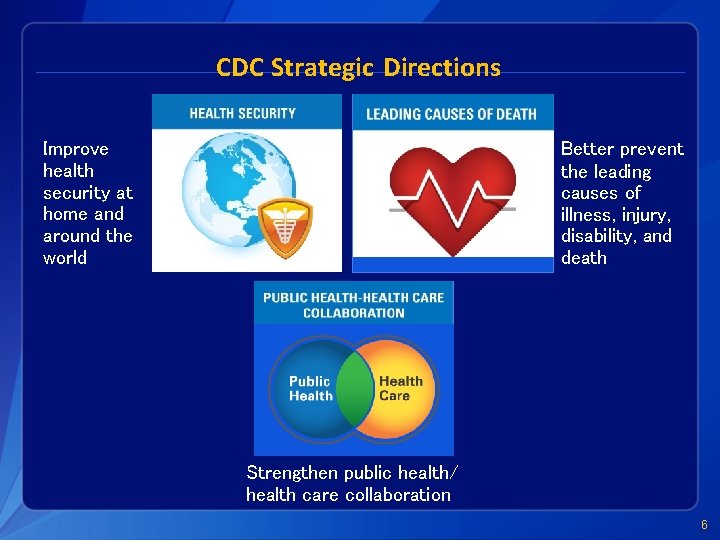 CDC Strategic Directions

Improve health security at home and around the world

HEALTH SECURITY

LEADING CAUSES OF DEATH

Better prevent the leading causes of illness, injury, disability, and death

PUBLIC HEALTH-HEALTH CARE COLLABORATION

Public Health

Health Care

Strengthen public health/ health care collaboration

6